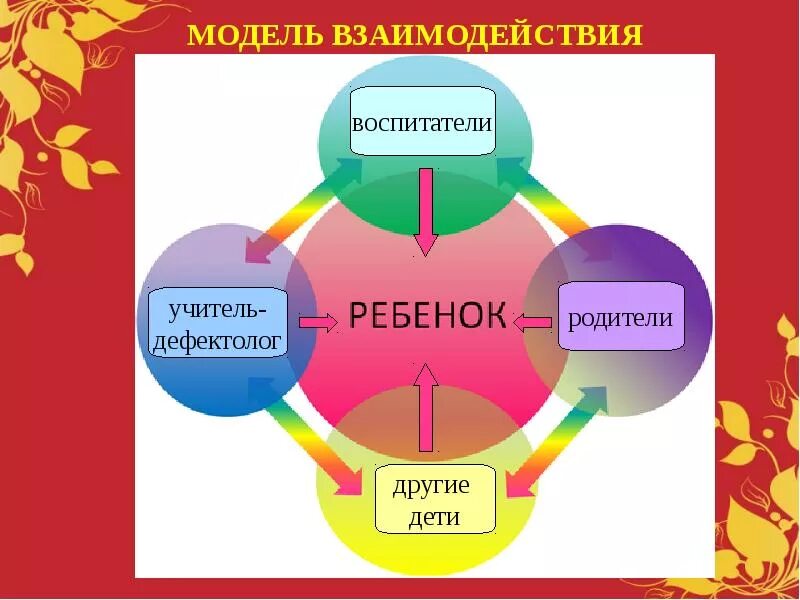 МОДЕЛЬ ВЗАИМОДЕЙСТВИЯ

воспитатели

учитель-дефектолог

РЕБЕНОК

родители

другие дети